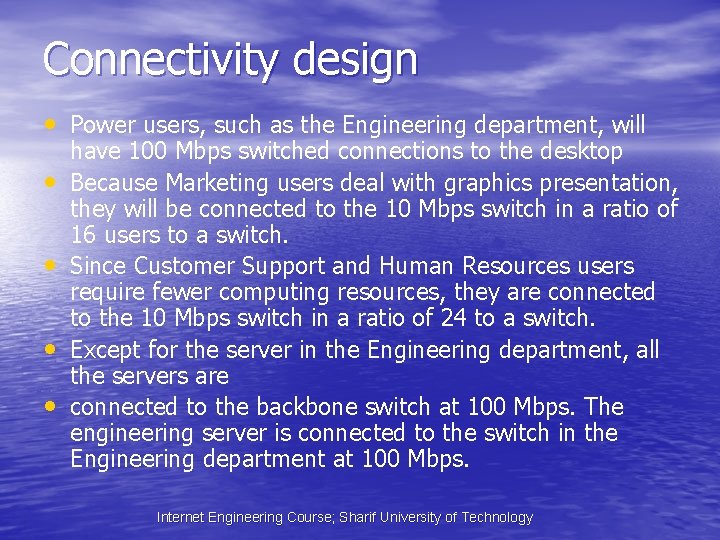 Connectivity design

• Power users, such as the Engineering department, will have 100 Mbps switched connections to the desktop
• Because Marketing users deal with graphics presentation, they will be connected to the 10 Mbps switch in a ratio of 16 users to a switch.
• Since Customer Support and Human Resources users require fewer computing resources, they are connected to the 10 Mbps switch in a ratio of 24 to a switch.
• Except for the server in the Engineering department, all the servers are
• connected to the backbone switch at 100 Mbps. The engineering server is connected to the switch in the Engineering department at 100 Mbps.

Internet Engineering Course; Sharif University of Technology